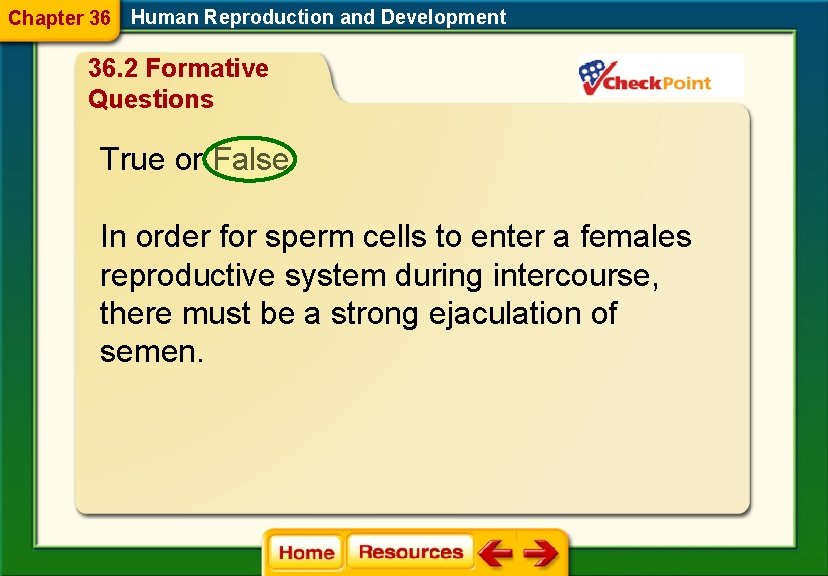 Chapter 36 Human Reproduction and Development

36.2 Formative Questions

CheckPoint

True or False

In order for sperm cells to enter a females reproductive system during intercourse, there must be a strong ejaculation of semen.

Home Resources